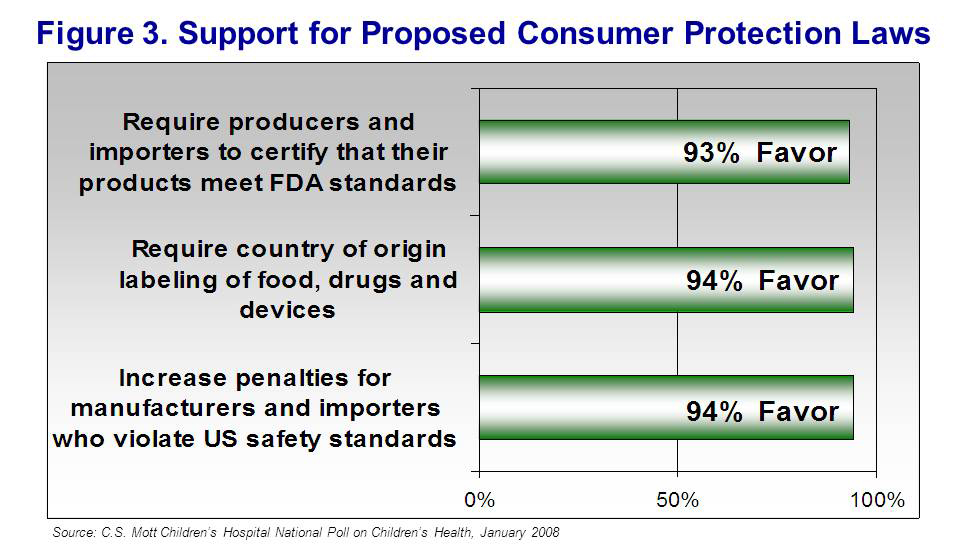 Figure 3. Support for Proposed Consumer Protection Laws

Require producers and importers to certify that their products meet FDA standards

93% Favor

Require country of origin labeling of food, drugs and devices

94% Favor

Increase penalties for manufacturers and importers who violate US safety standards

94% Favor

0%

50%

100%

Source: C.S. Mott Children's Hospital National Poll on Children's Health, January 2008